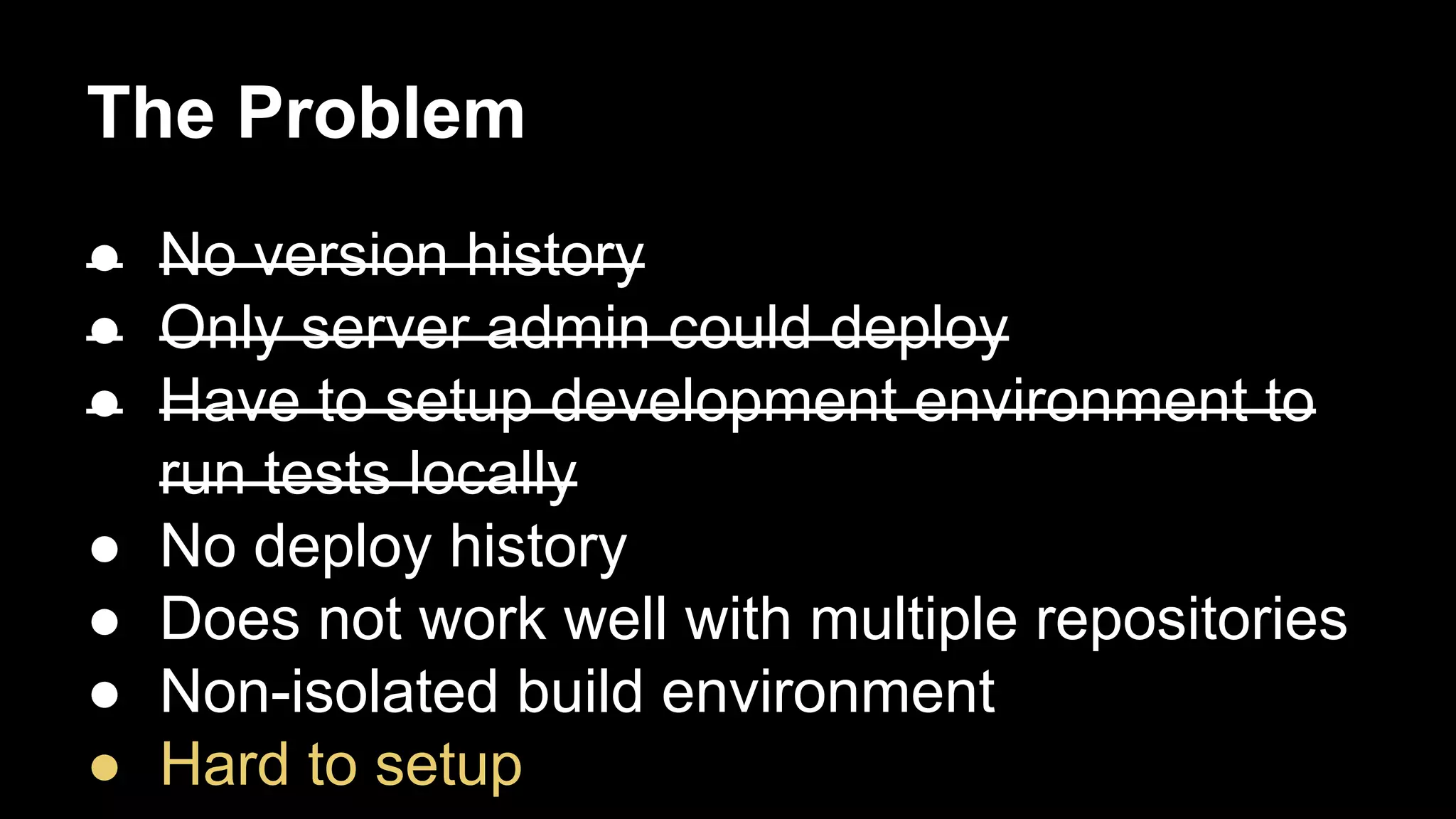 The Problem

- ~~No version history~~
- ~~Only server admin could deploy~~
- ~~Have to setup development environment to run tests locally~~
- No deploy history
- Does not work well with multiple repositories
- Non-isolated build environment
- Hard to setup